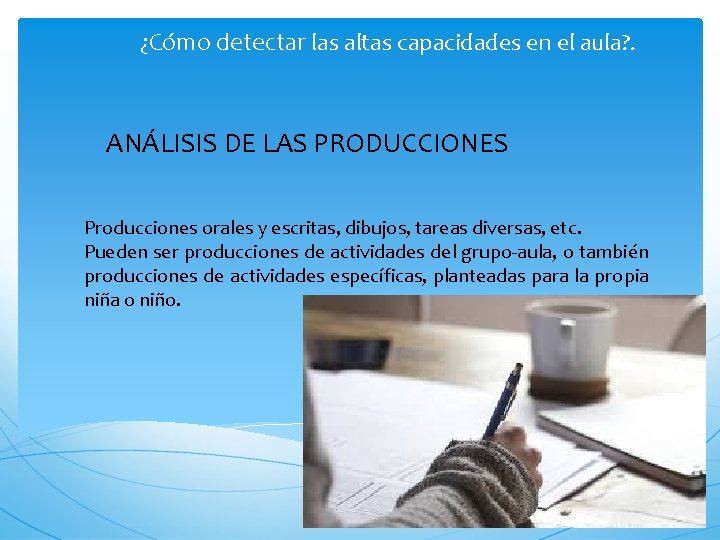 ¿Cómo detectar las altas capacidades en el aula?.

ANÁLISIS DE LAS PRODUCCIONES

Producciones orales y escritas, dibujos, tareas diversas, etc.
Pueden ser producciones de actividades del grupo-aula, o también producciones de actividades específicas, planteadas para la propia niña o niño.